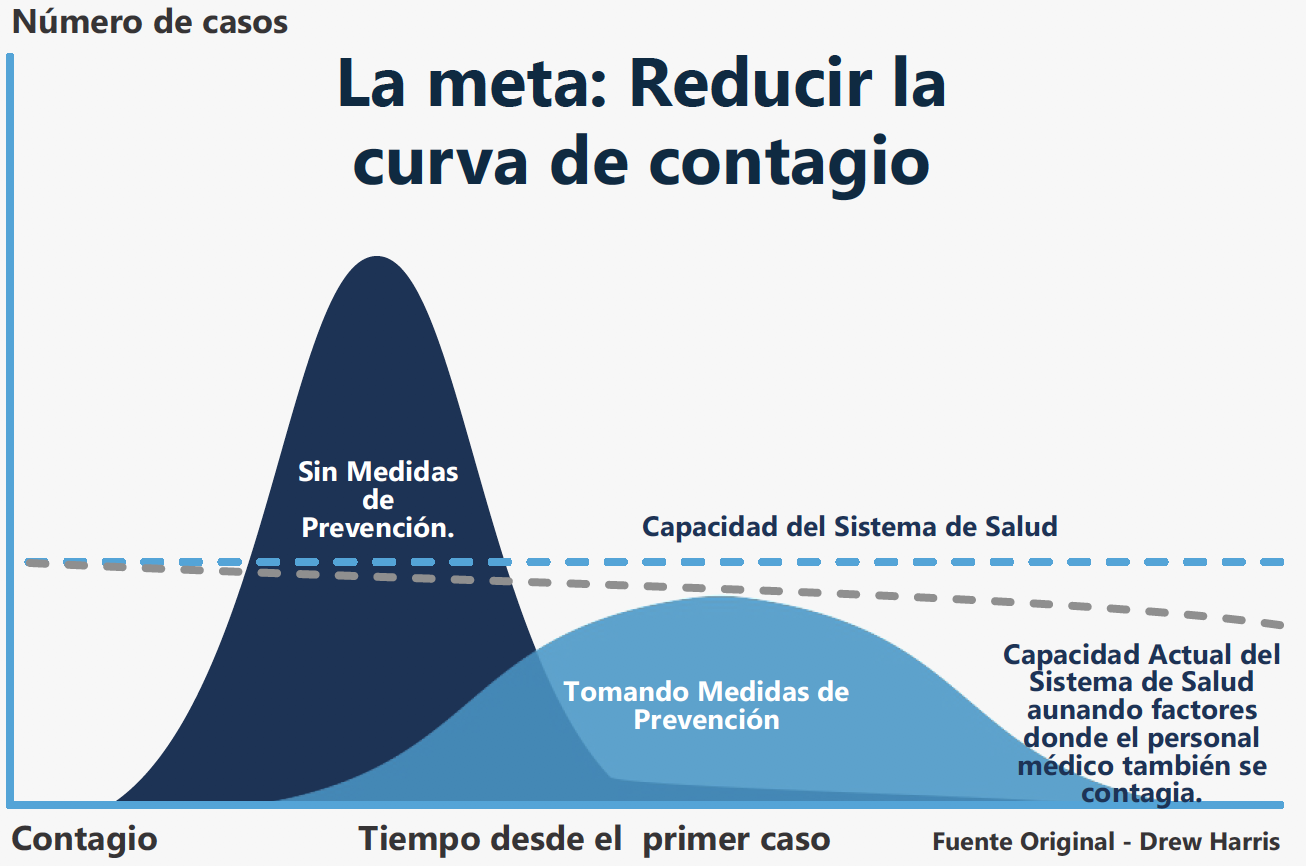 Número de casos

La meta: Reducir la curva de contagio

Sin Medidas de Prevención.

Capacidad del Sistema de Salud

Tomando Medidas de Prevención

Capacidad Actual del Sistema de Salud aunando factores donde el personal médico también se contagia.

Contagio

Tiempo desde el primer caso

Fuente Original - Drew Harris